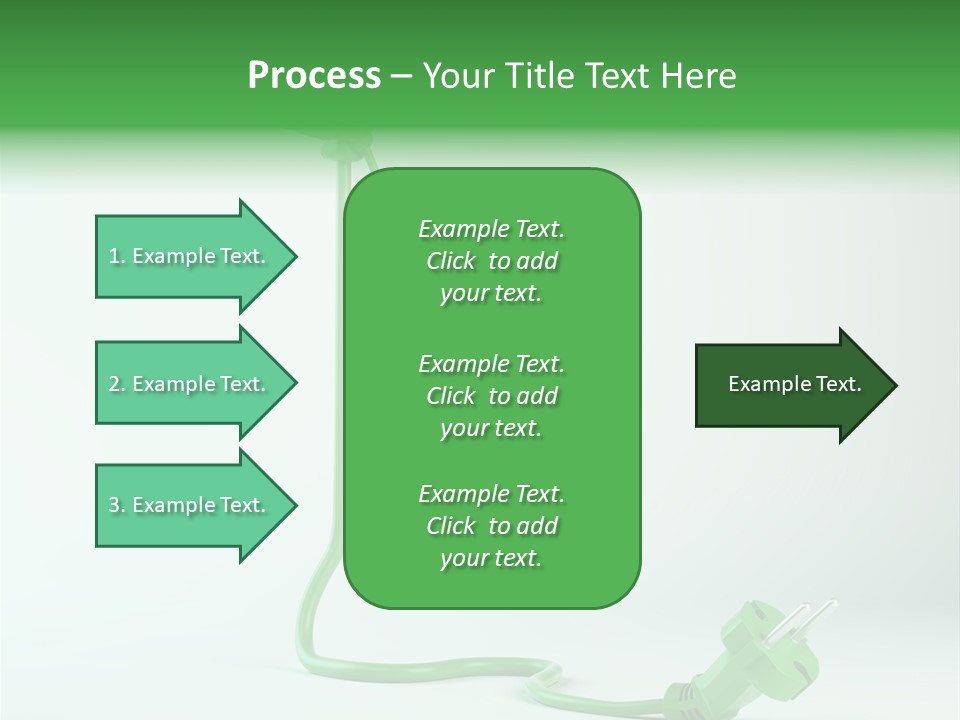 Process – Your Title Text Here

1. Example Text.

2. Example Text.

3. Example Text.

Example Text. Click to add your text.

Example Text. Click to add your text.

Example Text. Click to add your text.

Example Text.